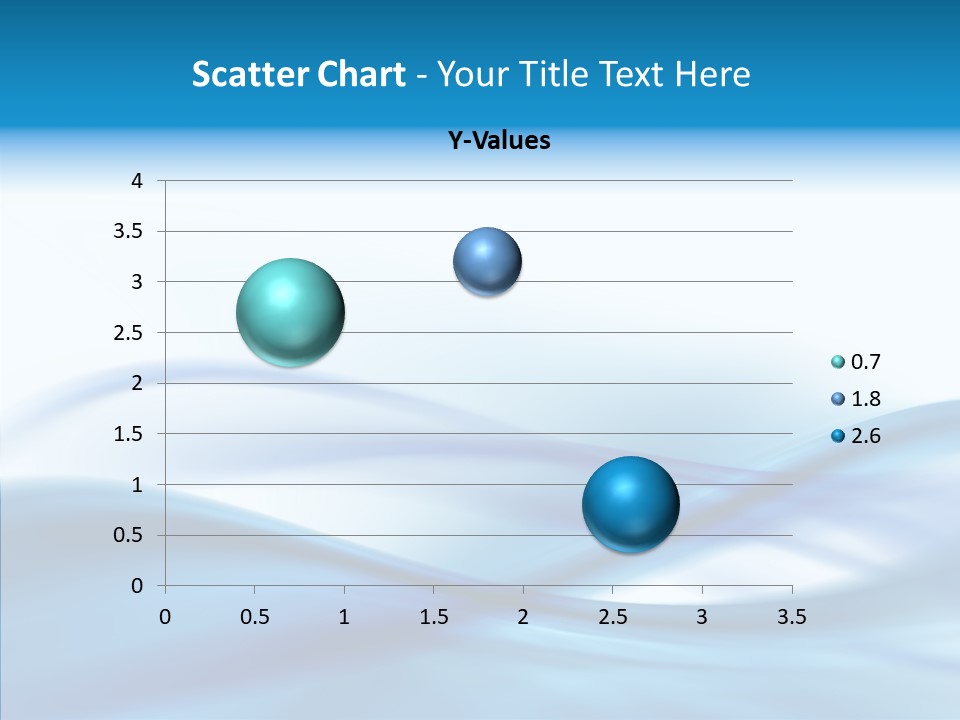 Scatter Chart - Your Title Text Here

Y-Values

4
3.5
3
2.5
2
1.5
1
0.5
0

0 0.5 1 1.5 2 2.5 3 3.5

0.7
1.8
2.6